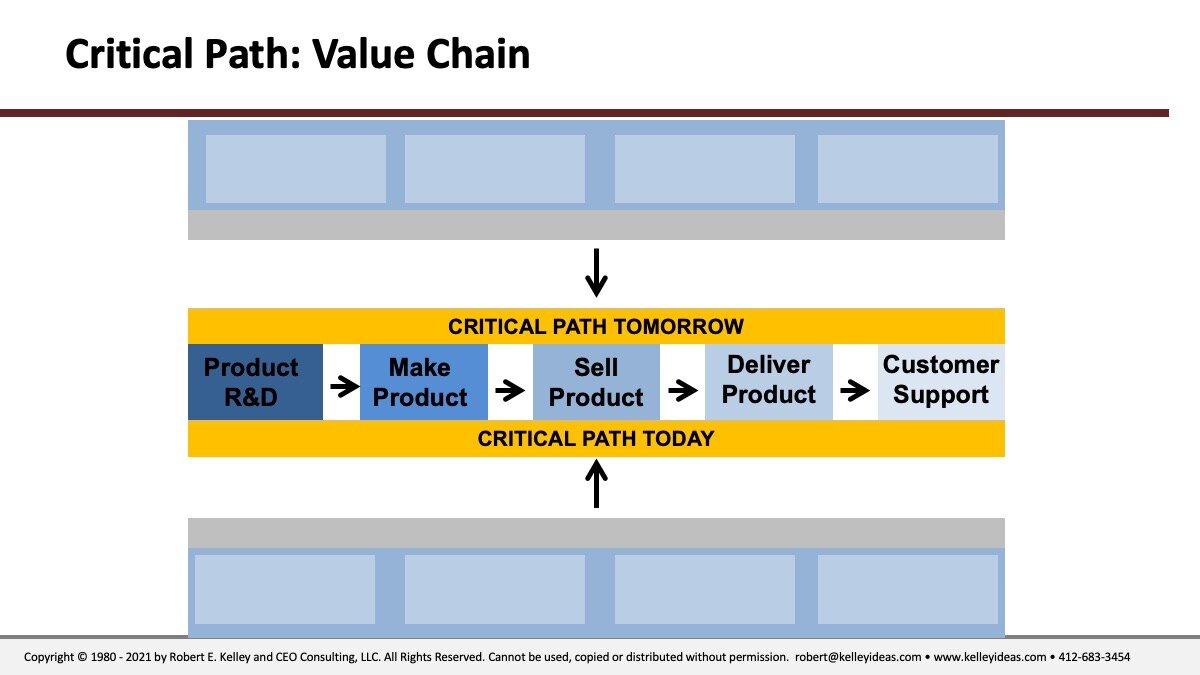 Critical Path: Value Chain

CRITICAL PATH TOMORROW

Product R&D → Make Product → Sell Product → Deliver Product → Customer Support

CRITICAL PATH TODAY

Copyright © 1980 - 2021 by Robert E. Kelley and CEO Consulting, LLC. All Rights Reserved. Cannot be used, copied or distributed without permission. robert@kelleyideas.com • www.kelleyideas.com • 412-683-3454